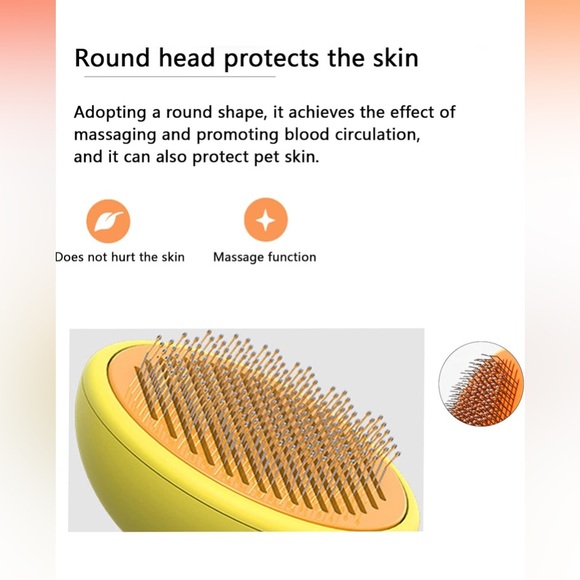 Round head protects the skin

Adopting a round shape, it achieves the effect of massaging and promoting blood circulation, and it can also protect pet skin.

Does not hurt the skin

Massage function